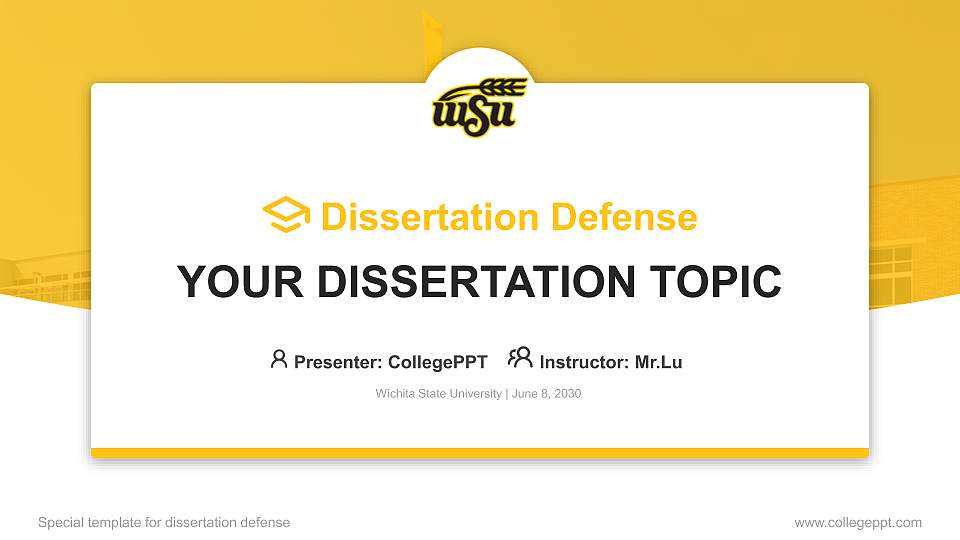 wsu

Dissertation Defense

YOUR DISSERTATION TOPIC

Presenter: CollegePPT Instructor: Mr.Lu

Wichita State University | June 8, 2030

Special template for dissertation defense

www.collegeppt.com